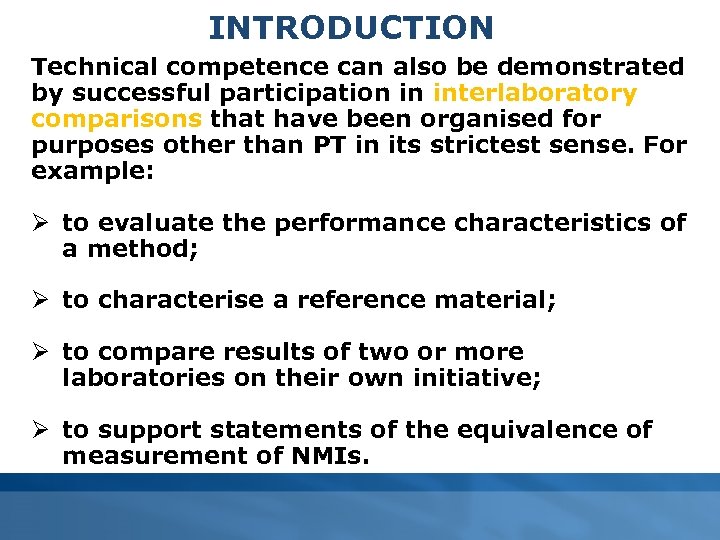 INTRODUCTION

Technical competence can also be demonstrated by successful participation in interlaboratory comparisons that have been organised for purposes other than PT in its strictest sense. For example:

➢ to evaluate the performance characteristics of a method;

➢ to characterise a reference material;

➢ to compare results of two or more laboratories on their own initiative;

➢ to support statements of the equivalence of measurement of NMIs.